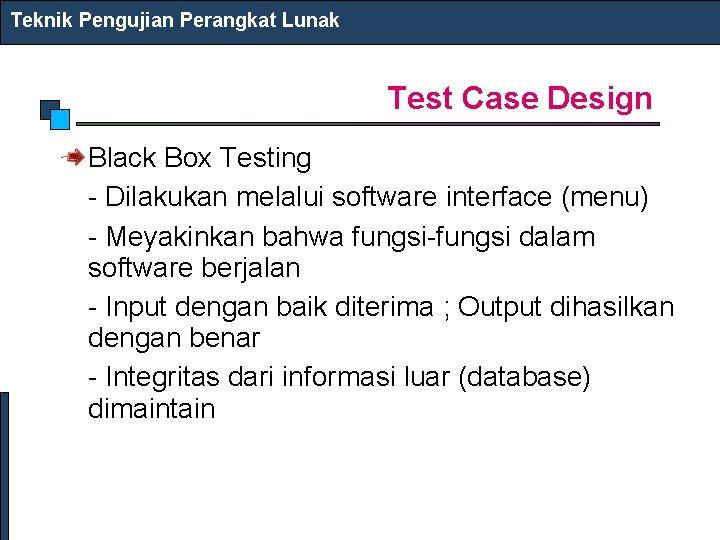 Teknik Pengujian Perangkat Lunak

Test Case Design

Black Box Testing

- Dilakukan melalui software interface (menu)

- Meyakinkan bahwa fungsi-fungsi dalam software berjalan

- Input dengan baik diterima ; Output dihasilkan dengan benar

- Integritas dari informasi luar (database) dimaintain